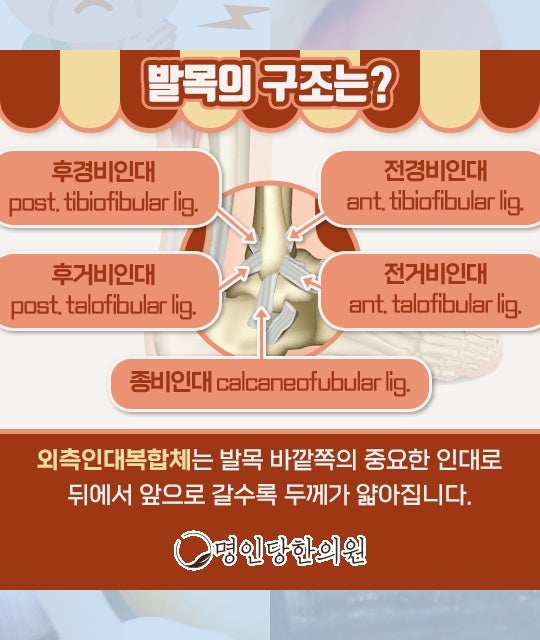 발목의 구조는?

후경비인대
post. tibiofibular lig.

전경비인대
ant. tibiofibular lig.

후거비인대
post. talofibular lig.

전거비인대
ant. talofibular lig.

종비인대 calcaneofubular lig.

외측인대복합체는 발목 바깥쪽의 중요한 인대로 뒤에서 앞으로 갈수록 두께가 얇아집니다.

명인당한의원